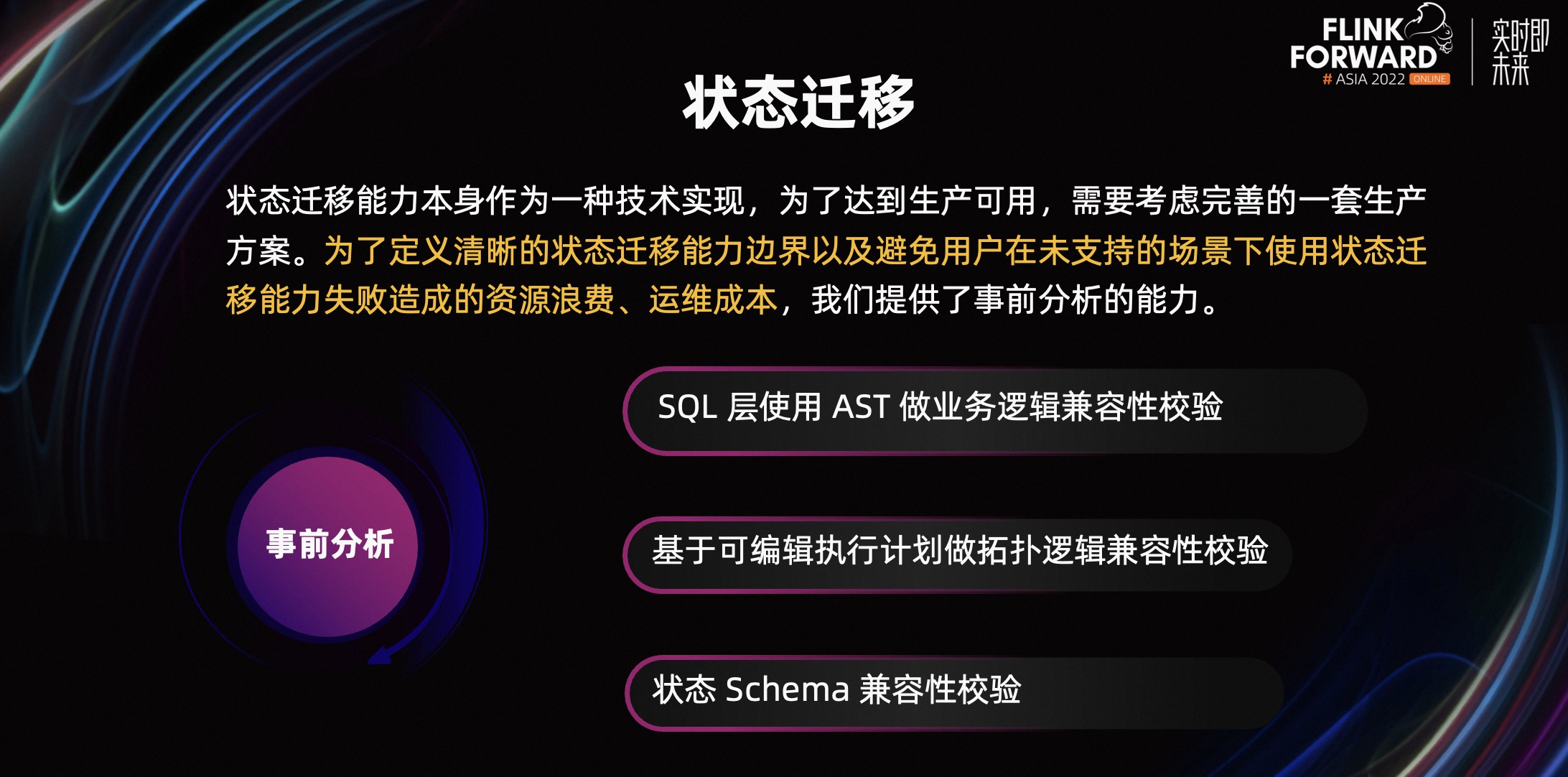 FLINK FORWARD
# ASIA 2022 ONLINE

实时即未来

状态迁移

状态迁移能力本身作为一种技术实现，为了达到生产可用，需要考虑完善的一套生产方案。为了定义清晰的状态迁移能力边界以及避免用户在未支持的场景下使用状态迁移能力失败造成的资源浪费、运维成本，我们提供了事前分析的能力。

事前分析

SQL 层使用 AST 做业务逻辑兼容性校验

基于可编辑执行计划做拓扑逻辑兼容性校验

状态 Schema 兼容性校验